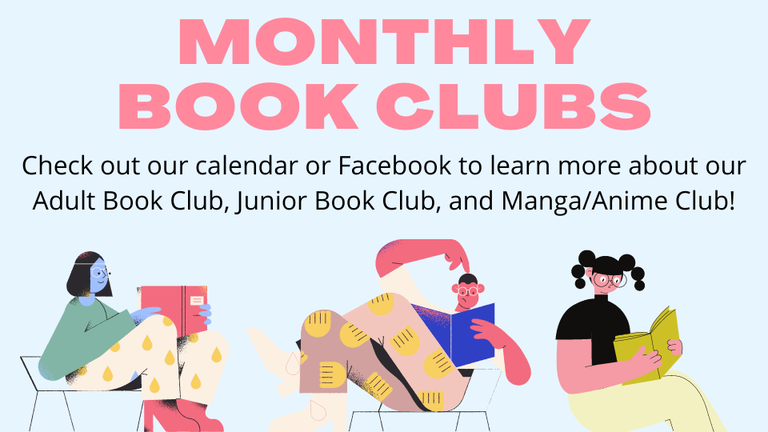 MONTHLY BOOK CLUBS

Check out our calendar or Facebook to learn more about our Adult Book Club, Junior Book Club, and Manga/Anime Club!